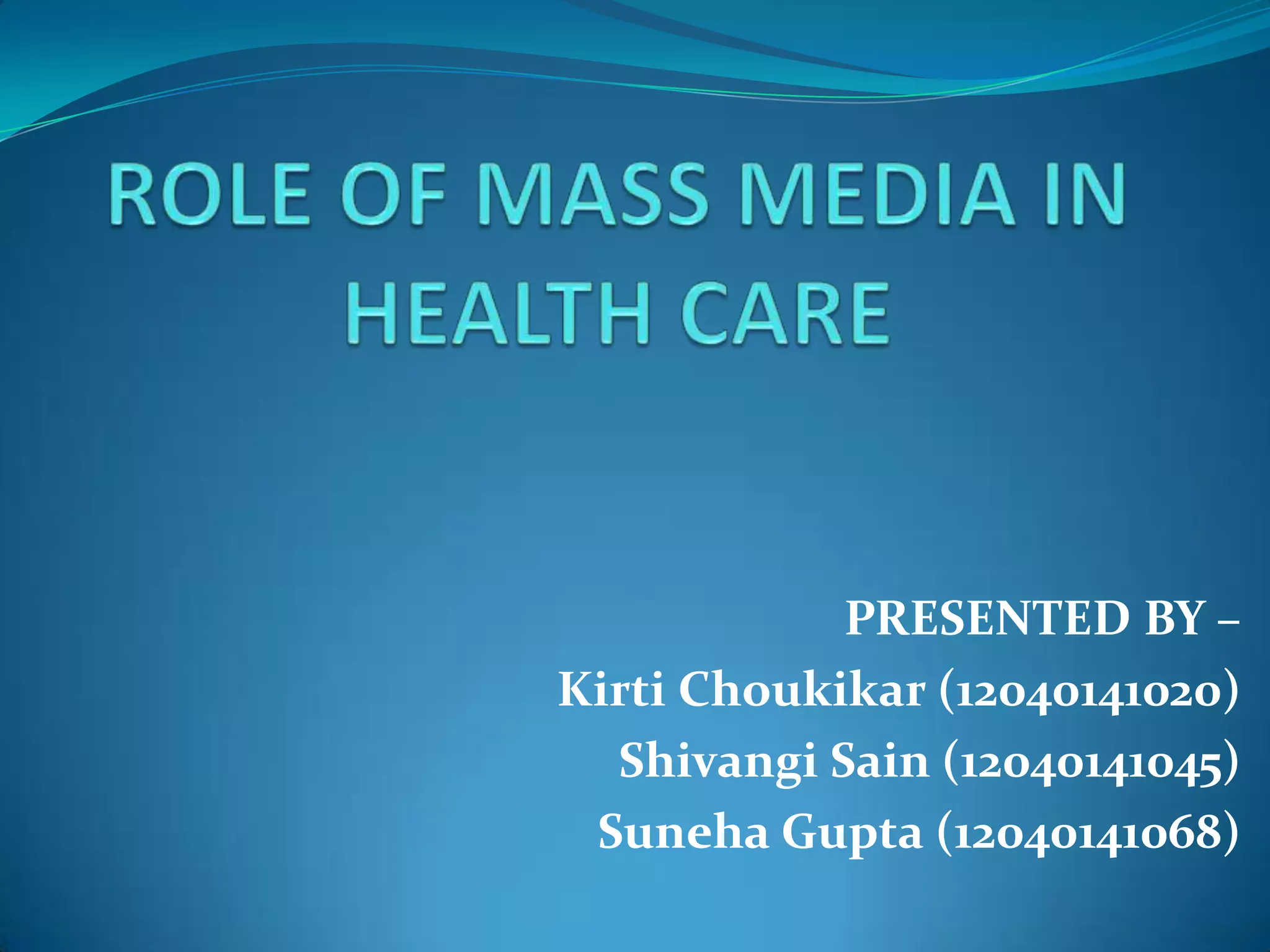 ROLE OF MASS MEDIA IN HEALTH CARE

PRESENTED BY –
Kirti Choukikar (12040141020)
Shivangi Sain (12040141045)
Suneha Gupta (12040141068)